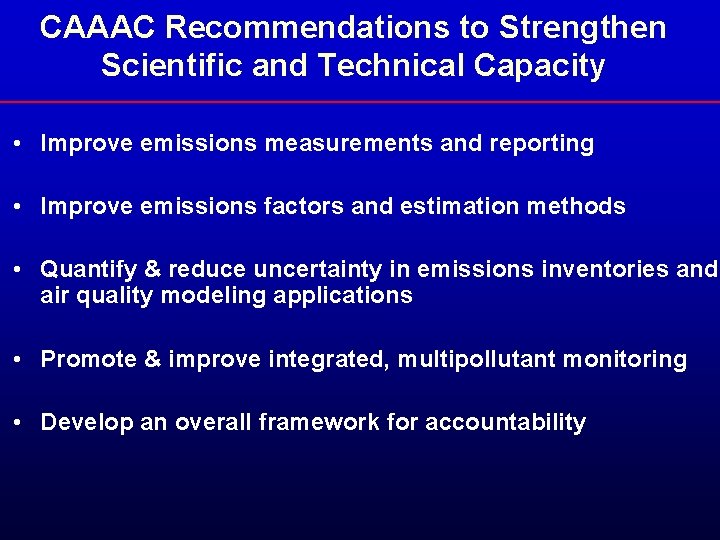 CAAAC Recommendations to Strengthen Scientific and Technical Capacity

• Improve emissions measurements and reporting

• Improve emissions factors and estimation methods

• Quantify & reduce uncertainty in emissions inventories and air quality modeling applications

• Promote & improve integrated, multipollutant monitoring

• Develop an overall framework for accountability